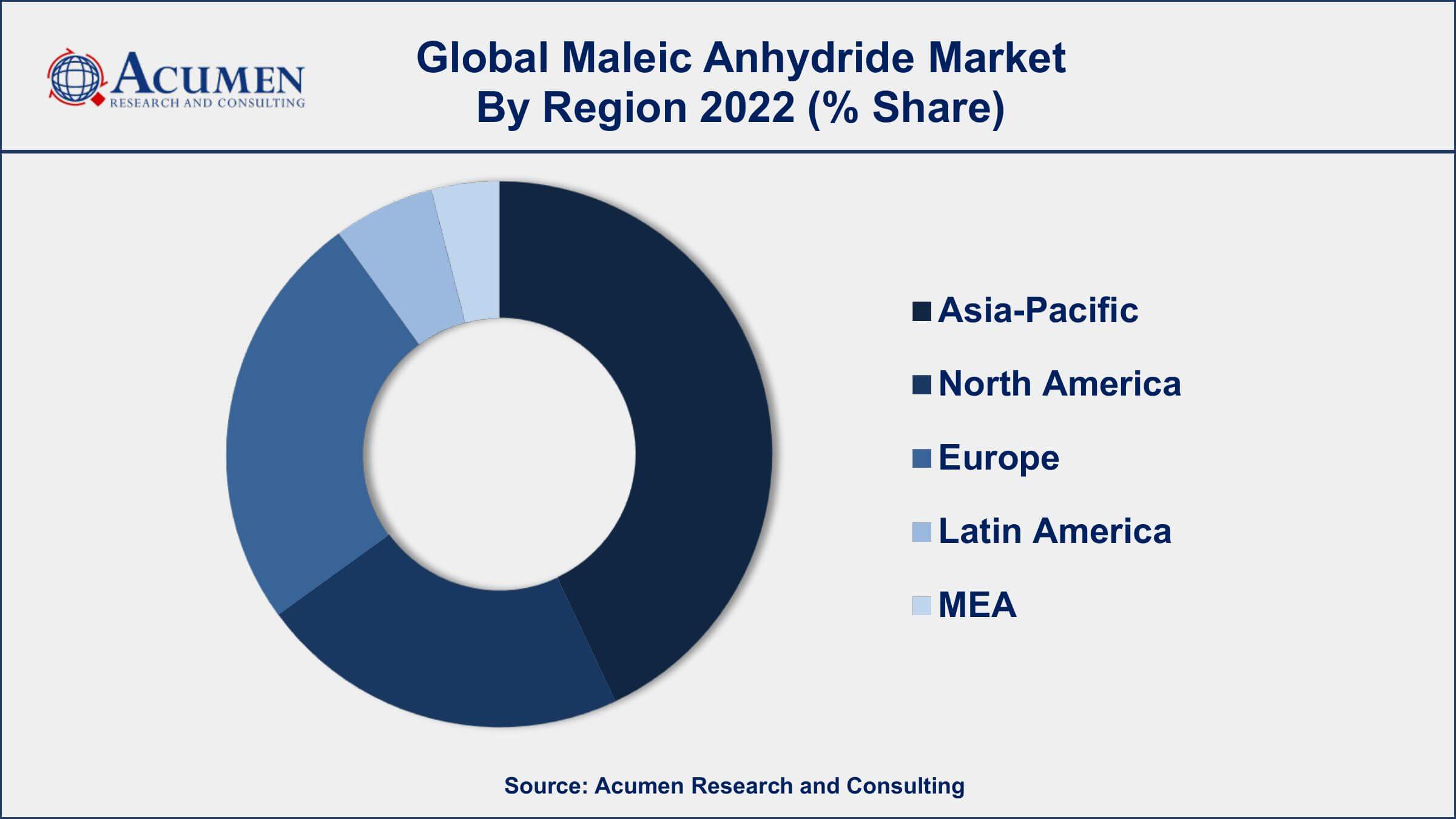 ACUMEN
RESEARCH AND CONSULTING

Global Maleic Anhydride Market
By Region 2022 (% Share)

Asia-Pacific
North America
Europe
Latin America
MEA

Source: Acumen Research and Consulting